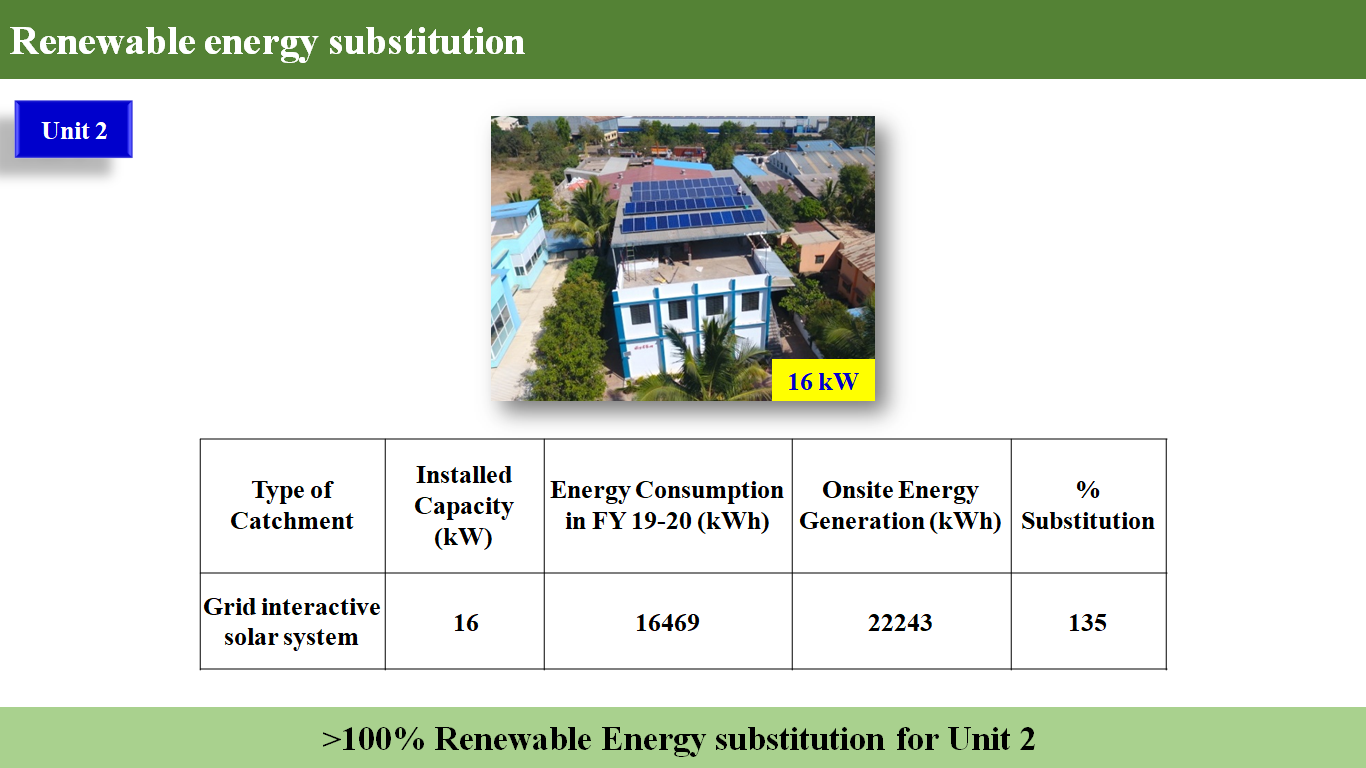 Renewable energy substitution

Unit 2

16 kW

| Type of Catchment | Installed Capacity (kW) | Energy Consumption in FY 19-20 (kWh) | Onsite Energy Generation (kWh) | % Substitution |
|---|---|---|---|---|
| Grid interactive solar system | 16 | 16469 | 22243 | 135 |

>100% Renewable Energy substitution for Unit 2